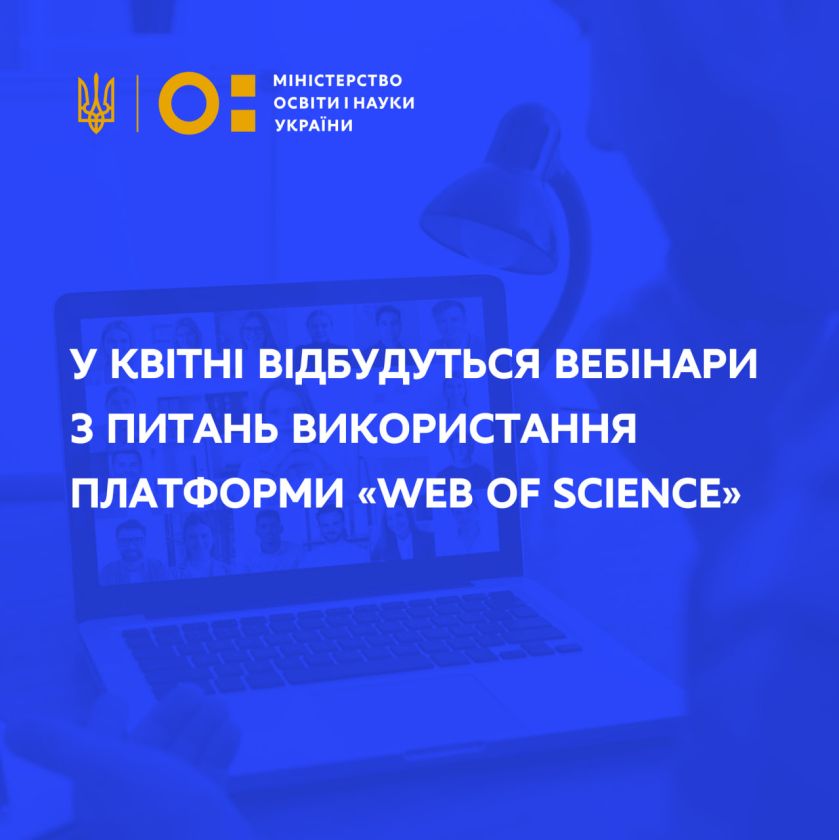 МІНІСТЕРСТВО
ОСВІТИ І НАУКИ
УКРАЇНИ

У КВІТНІ ВІДБУДУТЬСЯ ВЕБІНАРИ З ПИТАНЬ ВИКОРИСТАННЯ ПЛАТФОРМИ «WEB OF SCIENCE»